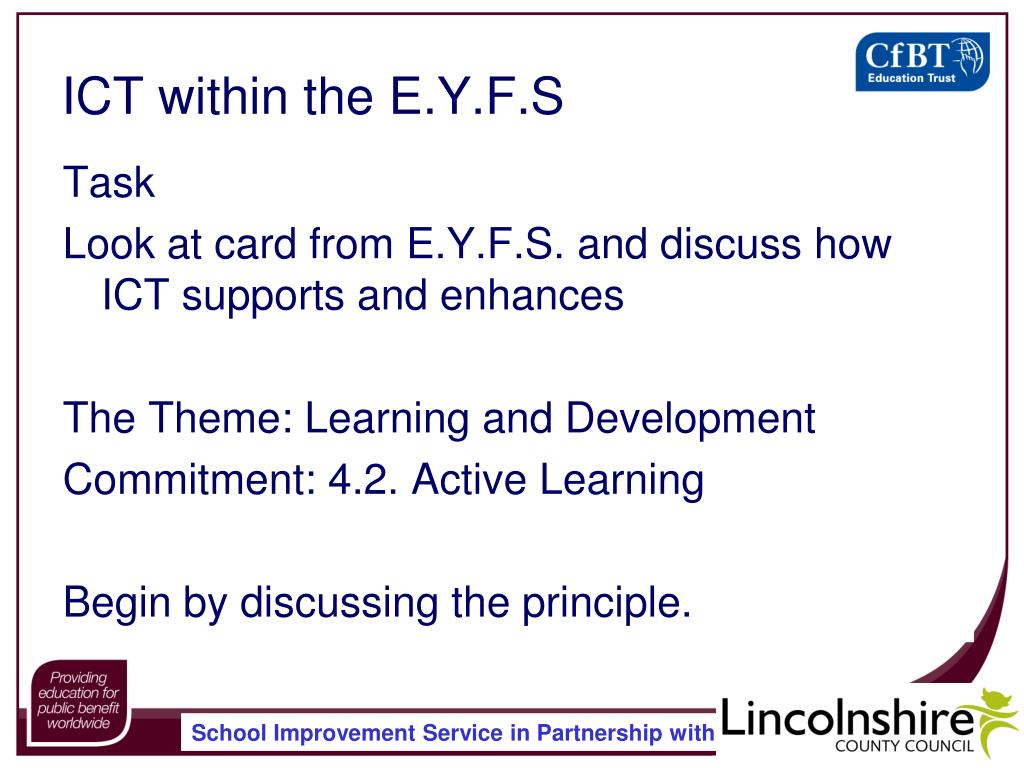 CfBT Education Trust

ICT within the E.Y.F.S

Task

Look at card from E.Y.F.S. and discuss how ICT supports and enhances

The Theme: Learning and Development

Commitment: 4.2. Active Learning

Begin by discussing the principle.

Providing education for public benefit worldwide

School Improvement Service in Partnership with

Lincolnshire COUNTY COUNCIL